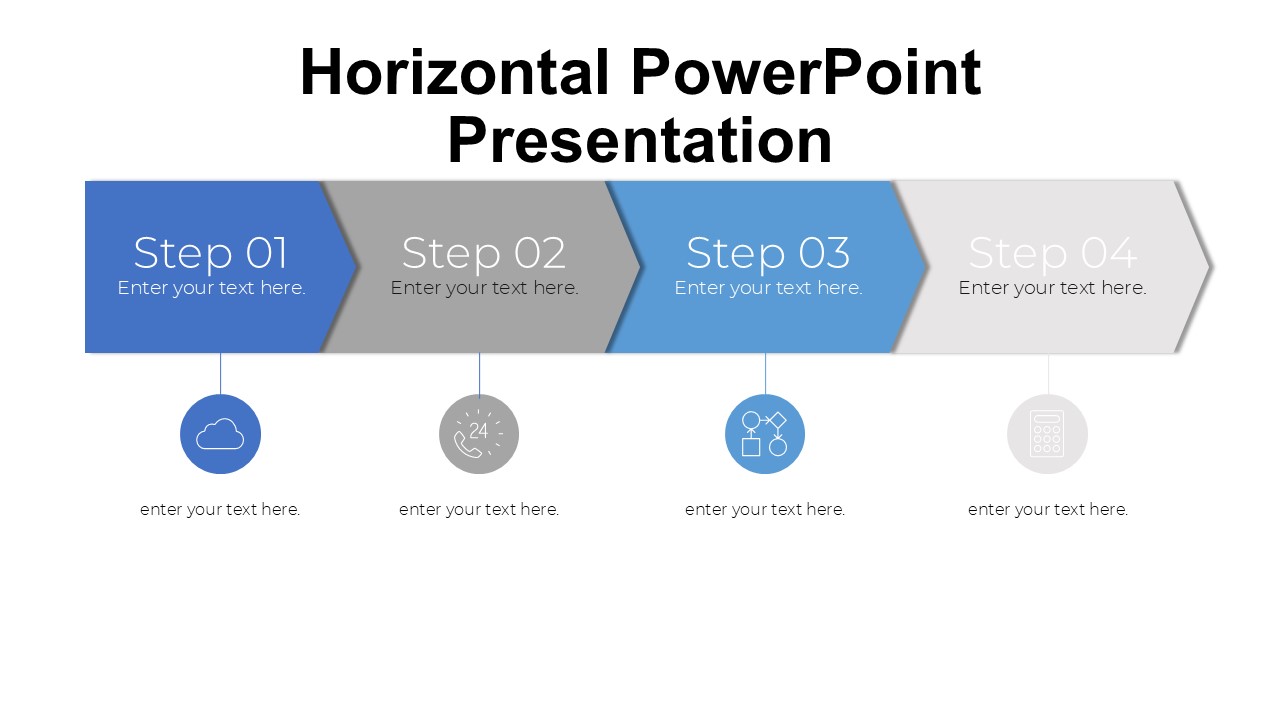 Horizontal PowerPoint Presentation

Step 01
Enter your text here.

Step 02
Enter your text here.

Step 03
Enter your text here.

Step 04
Enter your text here.

24

enter your text here.

enter your text here.

enter your text here.

enter your text here.